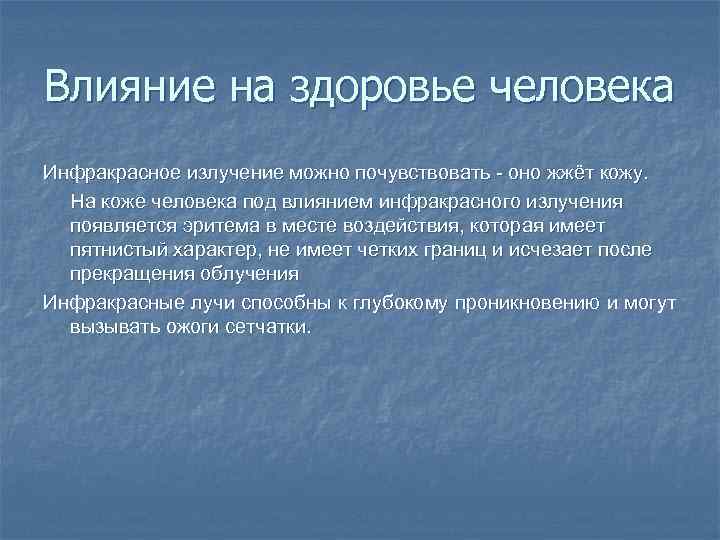 Влияние на здоровье человека

Инфракрасное излучение можно почувствовать - оно жжёт кожу.

На коже человека под влиянием инфракрасного излучения появляется эритема в месте воздействия, которая имеет пятнистый характер, не имеет четких границ и исчезает после прекращения облучения

Инфракрасные лучи способны к глубокому проникновению и могут вызывать ожоги сетчатки.